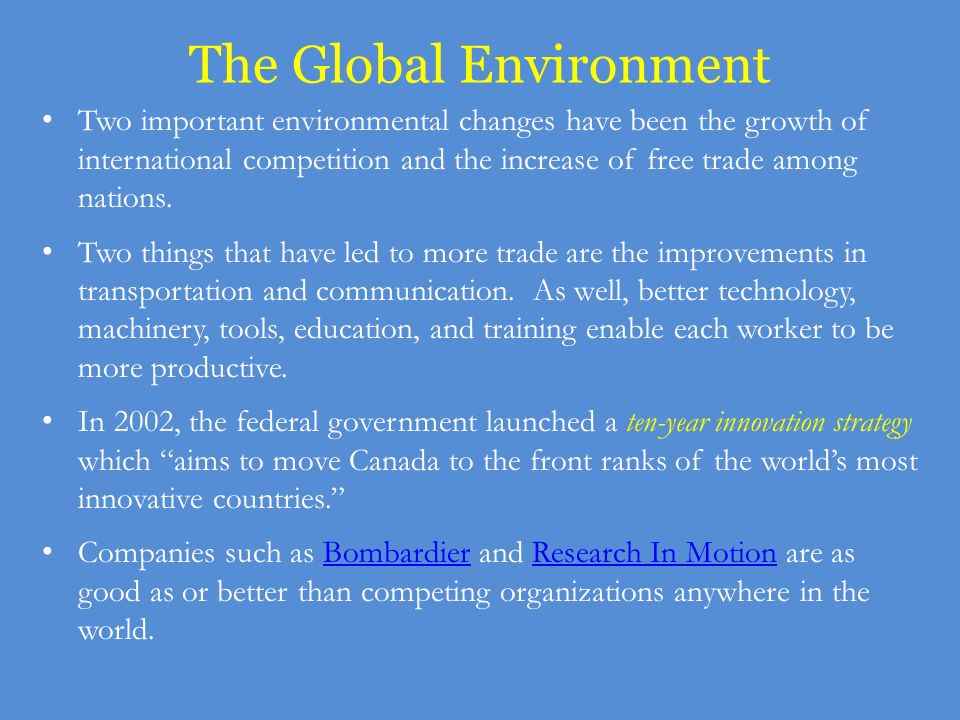 The Global Environment

• Two important environmental changes have been the growth of international competition and the increase of free trade among nations.

• Two things that have led to more trade are the improvements in transportation and communication. As well, better technology, machinery, tools, education, and training enable each worker to be more productive.

• In 2002, the federal government launched a ten-year innovation strategy which “aims to move Canada to the front ranks of the world’s most innovative countries.”

• Companies such as Bombardier and Research In Motion are as good as or better than competing organizations anywhere in the world.